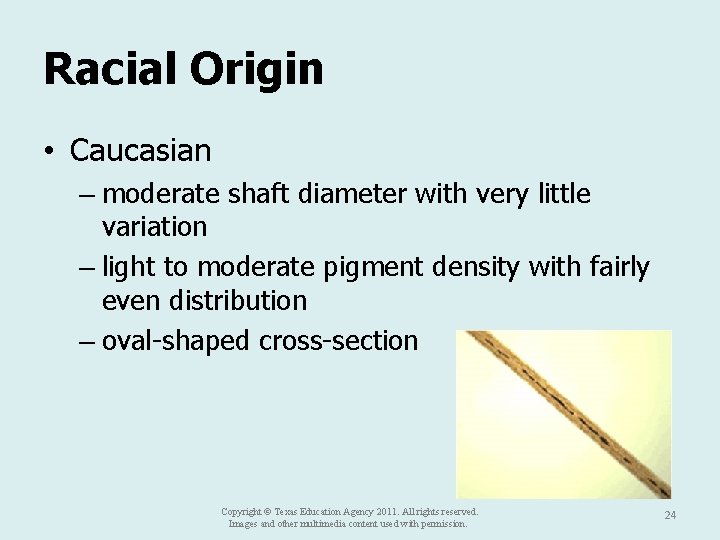 Racial Origin

• Caucasian
– moderate shaft diameter with very little variation
– light to moderate pigment density with fairly even distribution
– oval-shaped cross-section

Copyright © Texas Education Agency 2011. All rights reserved.
Images and other multimedia content used with permission.

24